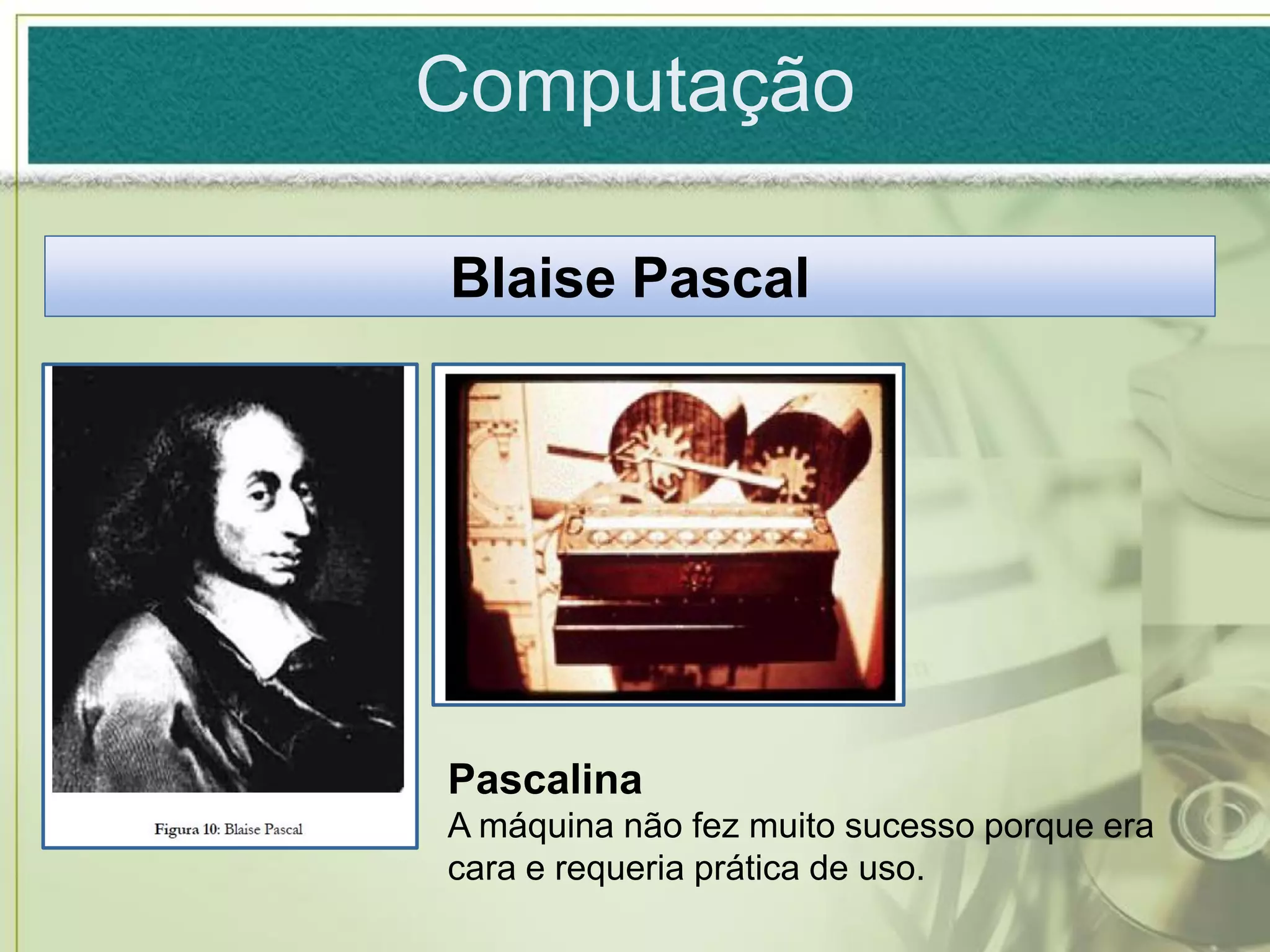 Computação

Blaise Pascal

Figura 10: Blaise Pascal

Pascalina
A máquina não fez muito sucesso porque era cara e requeria prática de uso.